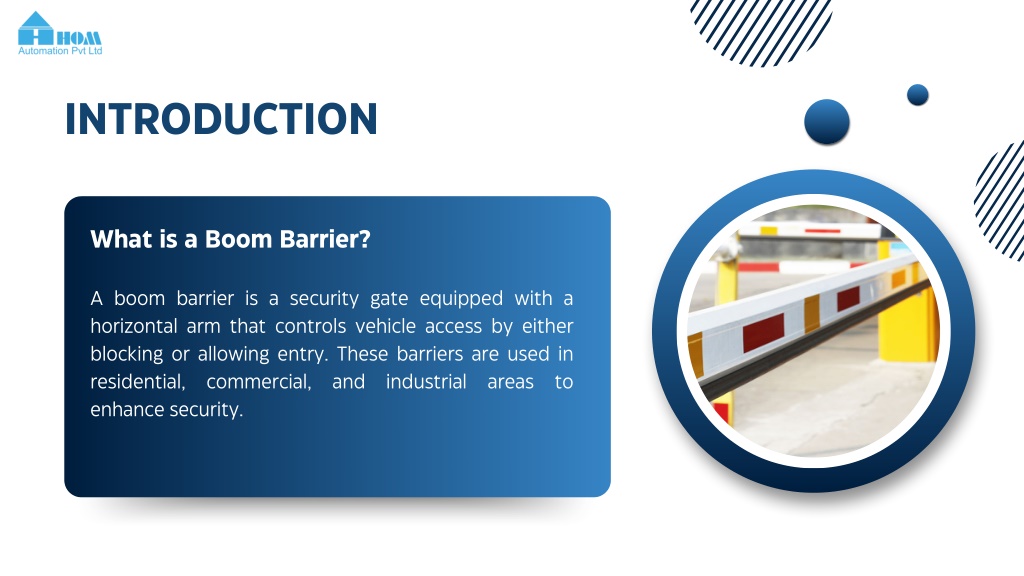 HOM
Automation Pvt Ltd

INTRODUCTION

What is a Boom Barrier?

A boom barrier is a security gate equipped with a horizontal arm that controls vehicle access by either blocking or allowing entry. These barriers are used in residential, commercial, and industrial areas to enhance security.